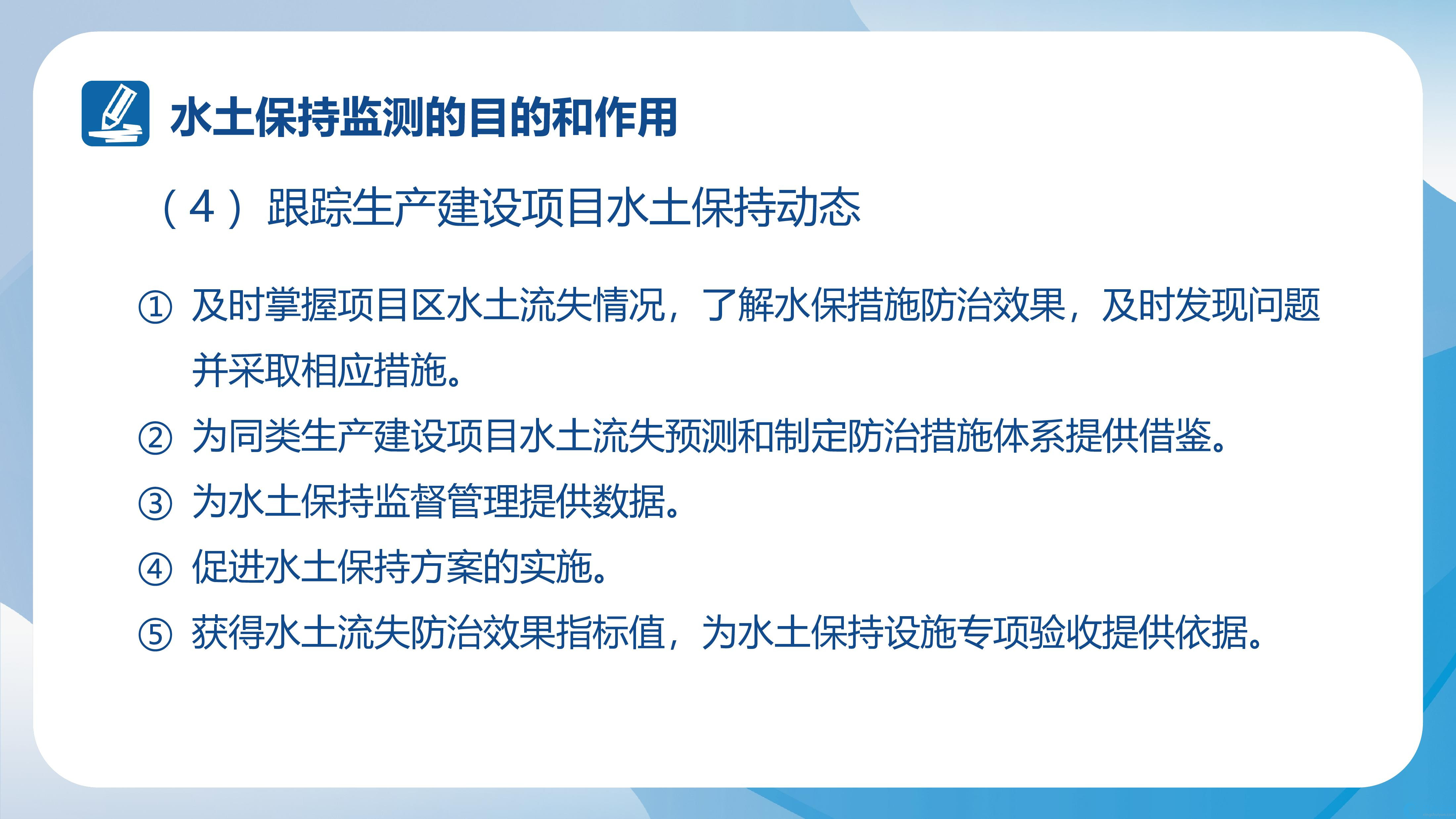 水土保持监测的目的和作用

（4）跟踪生产建设项目水土保持动态

① 及时掌握项目区水土流失情况，了解水保措施防治效果，及时发现问题并采取相应措施。

② 为同类生产建设项目水土流失预测和制定防治措施体系提供借鉴。

③ 为水土保持监督管理提供数据。

④ 促进水土保持方案的实施。

⑤ 获得水土流失防治效果指标值，为水土保持设施专项验收提供依据。